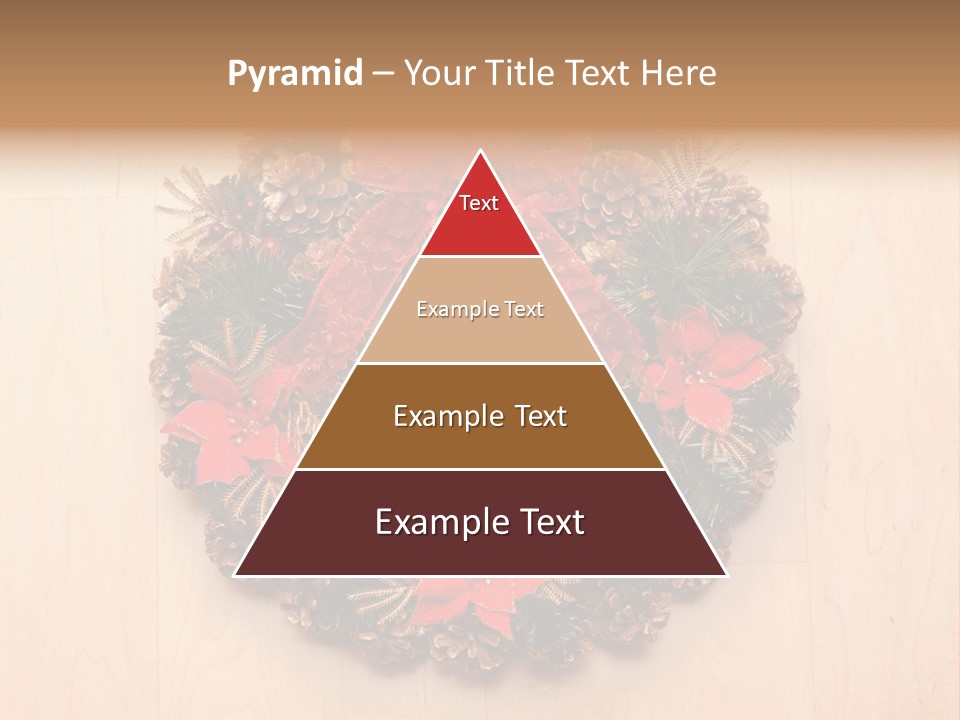 Pyramid – Your Title Text Here

Text

Example Text

Example Text

Example Text